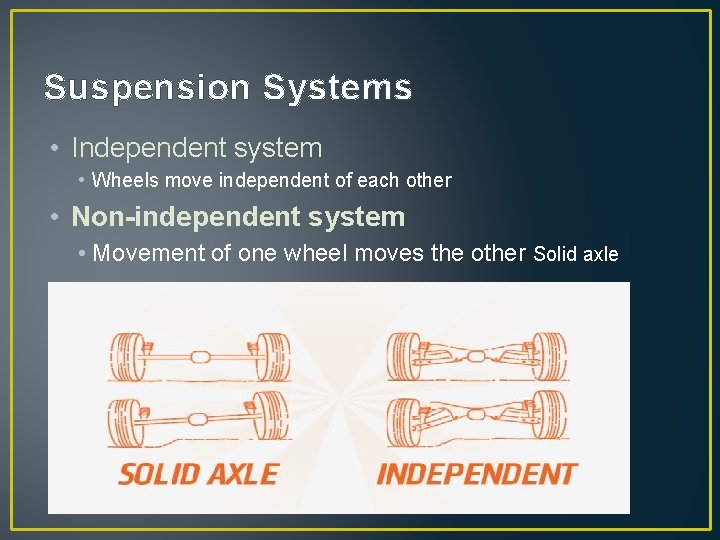 Suspension Systems

• Independent system
 • Wheels move independent of each other
• Non-independent system
 • Movement of one wheel moves the other Solid axle

SOLID AXLE

INDEPENDENT